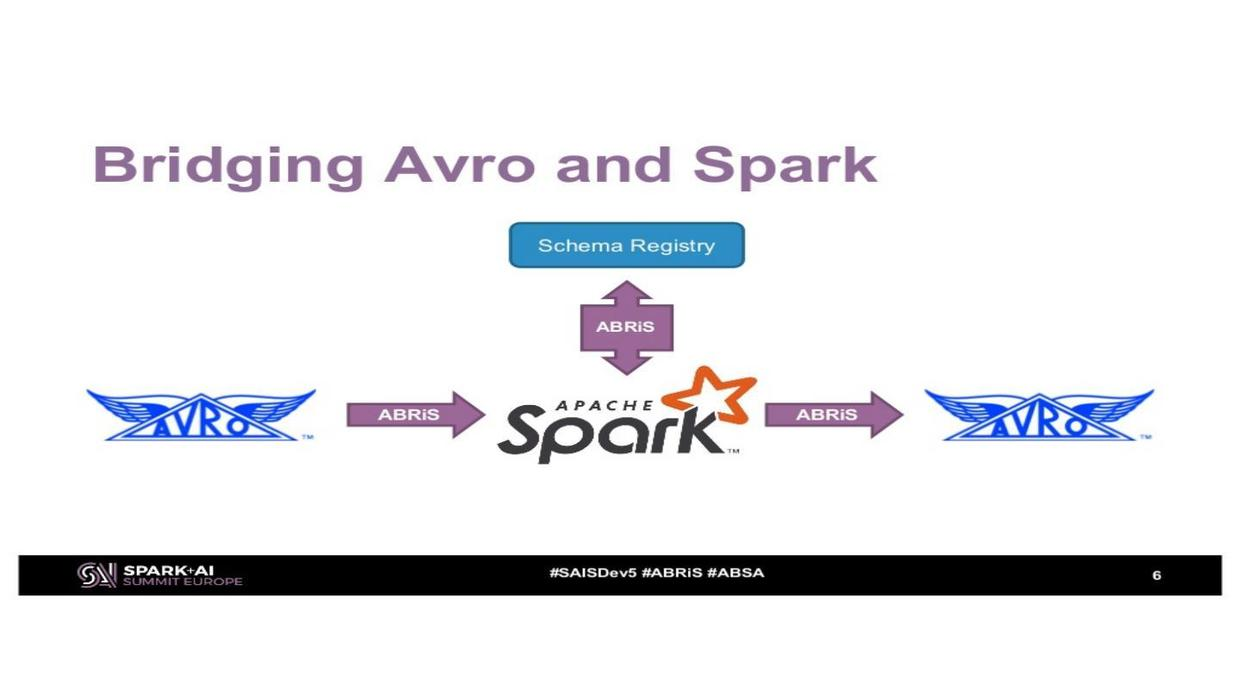 Bridging Avro and Spark

Schema Registry

ABRiS

AVRO ™

ABRiS

APACHE Spark ™

ABRiS

AVRO ™

SPARK+AI SUMMIT EUROPE

#SAISDev5 #ABRiS #ABSA

6